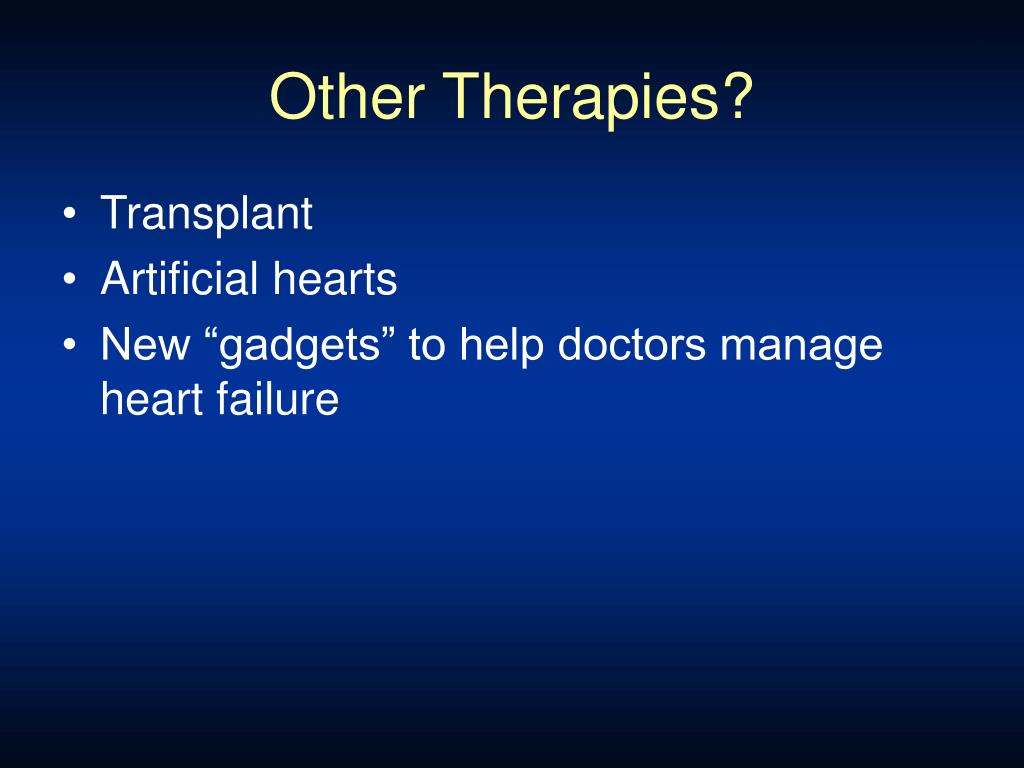 Other Therapies?

• Transplant
• Artificial hearts
• New “gadgets” to help doctors manage heart failure